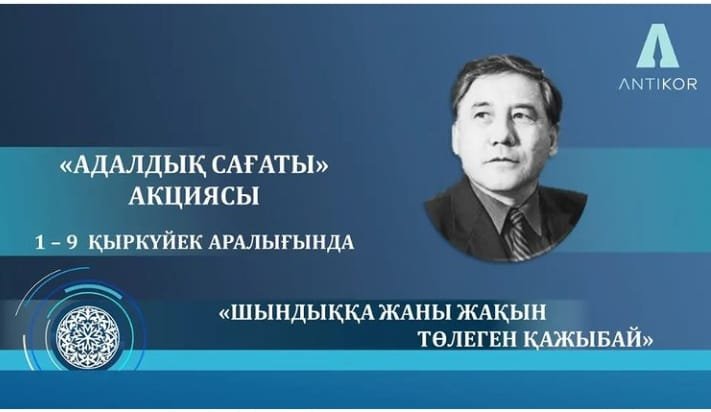 ANTIKOR

«АДАЛДЫҚ САҒАТЫ» АКЦИЯСЫ

1 – 9 ҚЫРКҮЙЕК АРАЛЫҒЫНДА

«ШЫНДЫҚҚА ЖАНЫ ЖАҚЫН ТӨЛЕГЕН ҚАЖЫБАЙ»